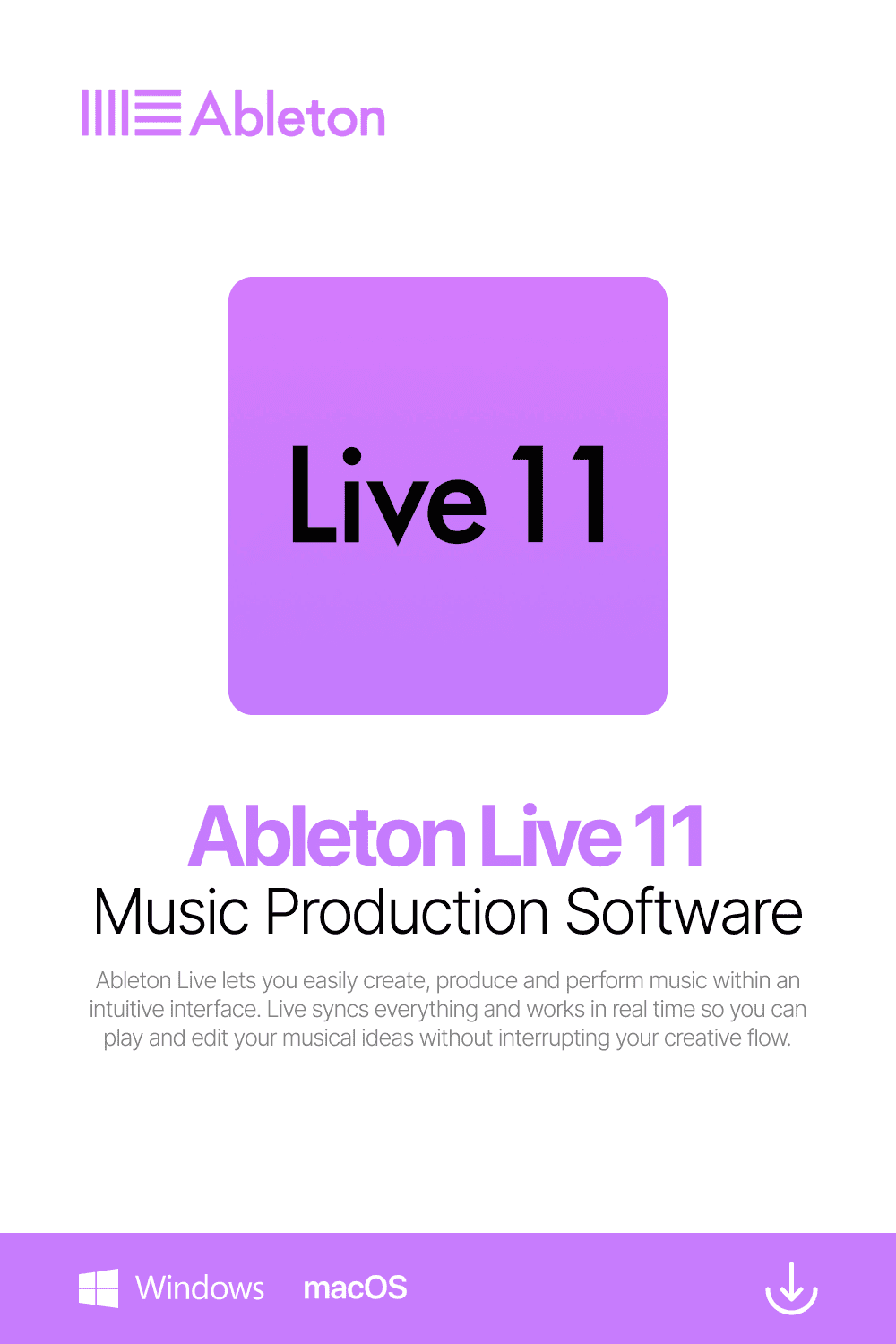 Ableton

Live 11

Ableton Live 11
Music Production Software

Ableton Live lets you easily create, produce and perform music within an intuitive interface. Live syncs everything and works in real time so you can play and edit your musical ideas without interrupting your creative flow.

Windows macOS